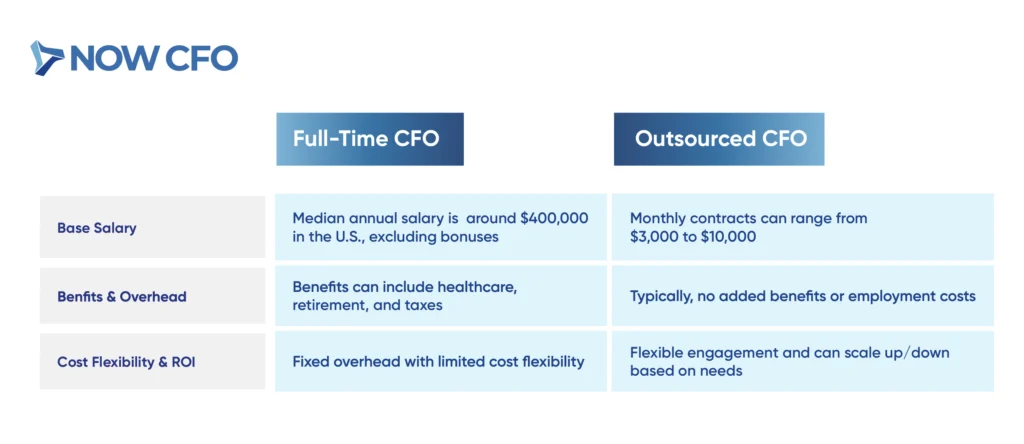 NOW CFO

| | Full-Time CFO | Outsourced CFO |
|---|---|---|
| Base Salary | Median annual salary is around \$400,000 in the U.S., excluding bonuses | Monthly contracts can range from \$3,000 to \$10,000 |
| Benfits & Overhead | Benefits can include healthcare, retirement, and taxes | Typically, no added benefits or employment costs |
| Cost Flexibility & ROI | Fixed overhead with limited cost flexibility | Flexible engagement and can scale up/down based on needs |